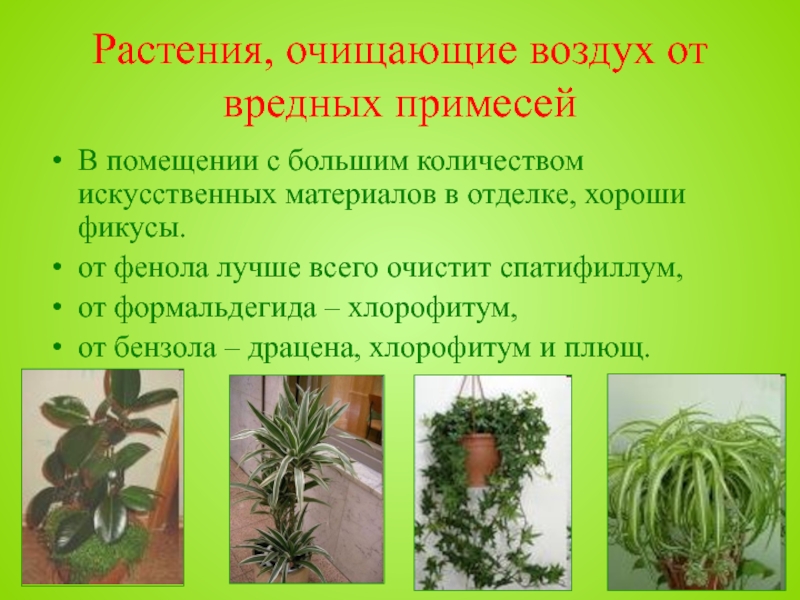 Растения, очищающие воздух от вредных примесей

• В помещении с большим количеством искусственных материалов в отделке, хороши фикусы.
• от фенола лучше всего очистит спатифиллум,
• от формальдегида – хлорофитум,
• от бензола – драцена, хлорофитум и плющ.